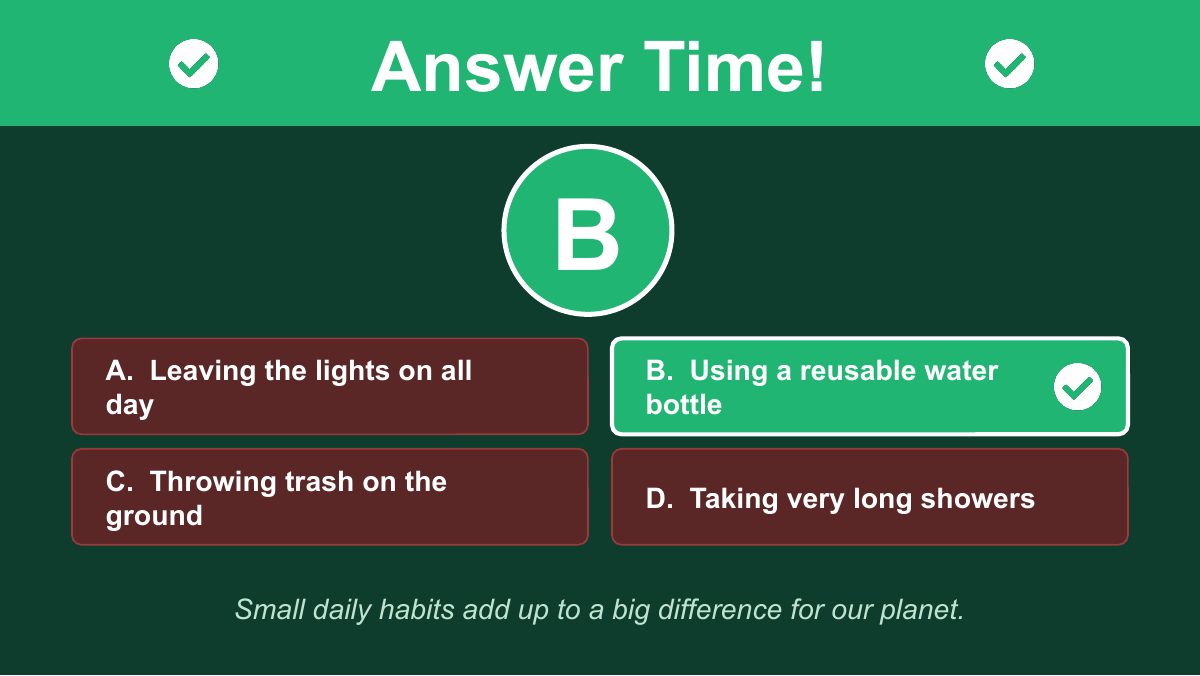 Answer Time!

B

A. Leaving the lights on all day

B. Using a reusable water bottle

C. Throwing trash on the ground

D. Taking very long showers

Small daily habits add up to a big difference for our planet.